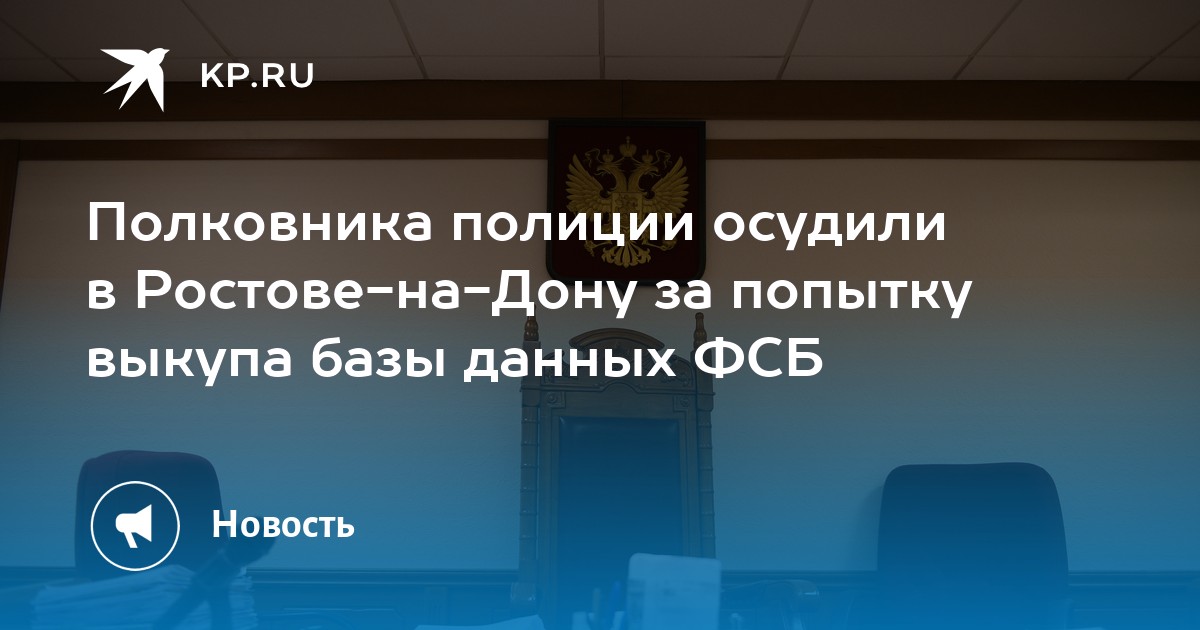 KP.RU

Полковника полиции осудили в Ростове-на-Дону за попытку выкупа базы данных ФСБ

Новость